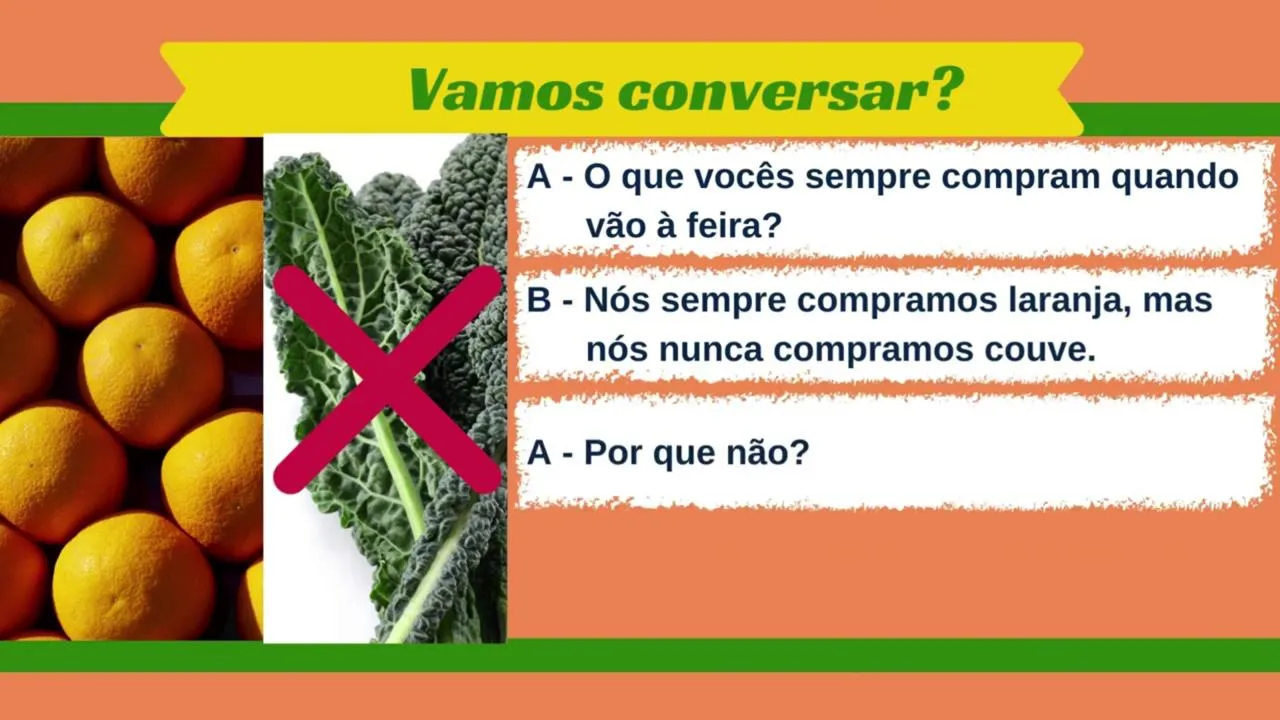 Vamos conversar?

A - O que vocês sempre compram quando vão à feira?

B - Nós sempre compramos laranja, mas nós nunca compramos couve.

A - Por que não?